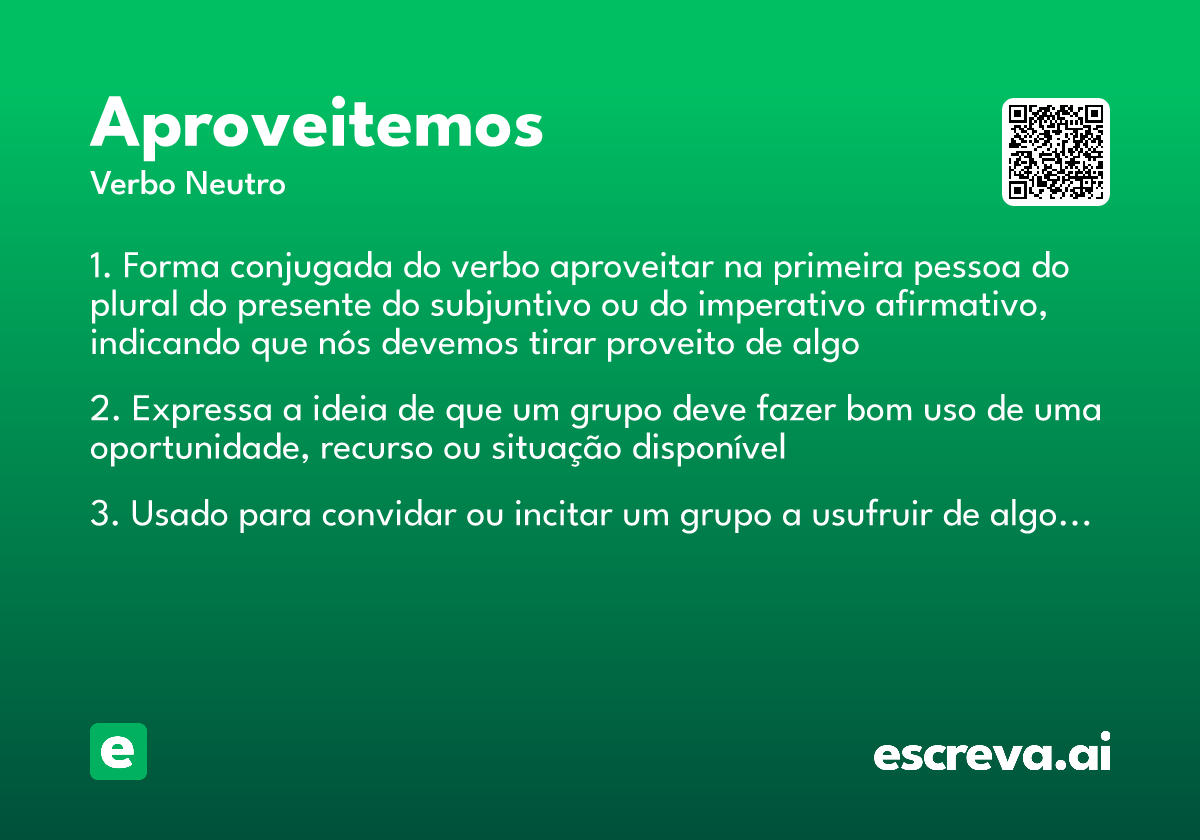 Aproveitemos
Verbo Neutro

1. Forma conjugada do verbo aproveitar na primeira pessoa do plural do presente do subjuntivo ou do imperativo afirmativo, indicando que nós devemos tirar proveito de algo

2. Expressa a ideia de que um grupo deve fazer bom uso de uma oportunidade, recurso ou situação disponível

3. Usado para convidar ou incitar um grupo a usufruir de algo...

e

escreva.ai